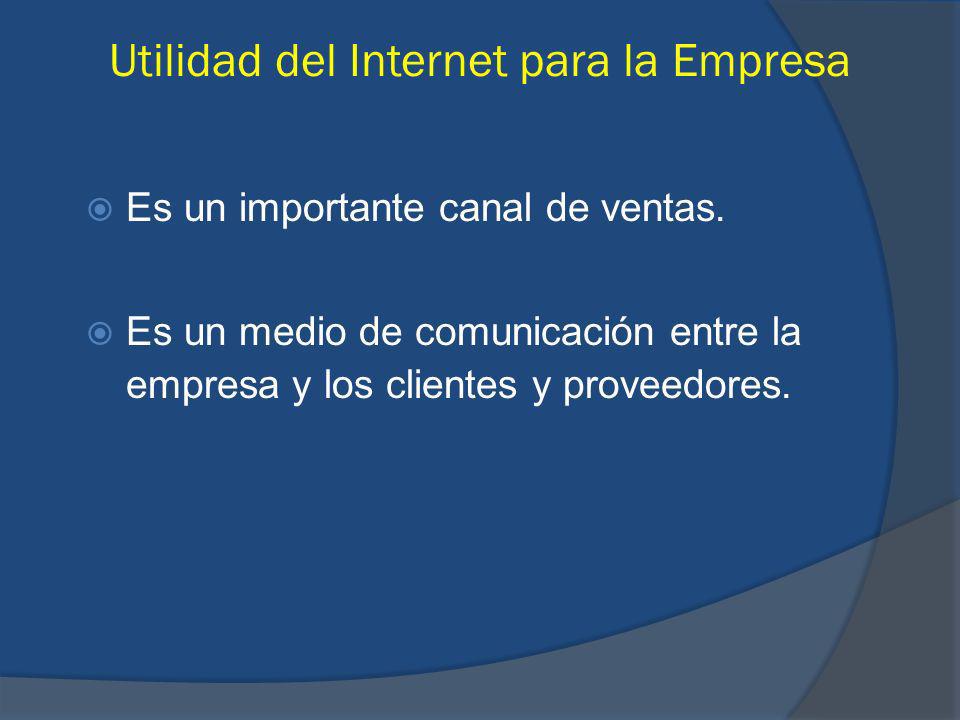 Utilidad del Internet para la Empresa

Es un importante canal de ventas.

Es un medio de comunicación entre la empresa y los clientes y proveedores.